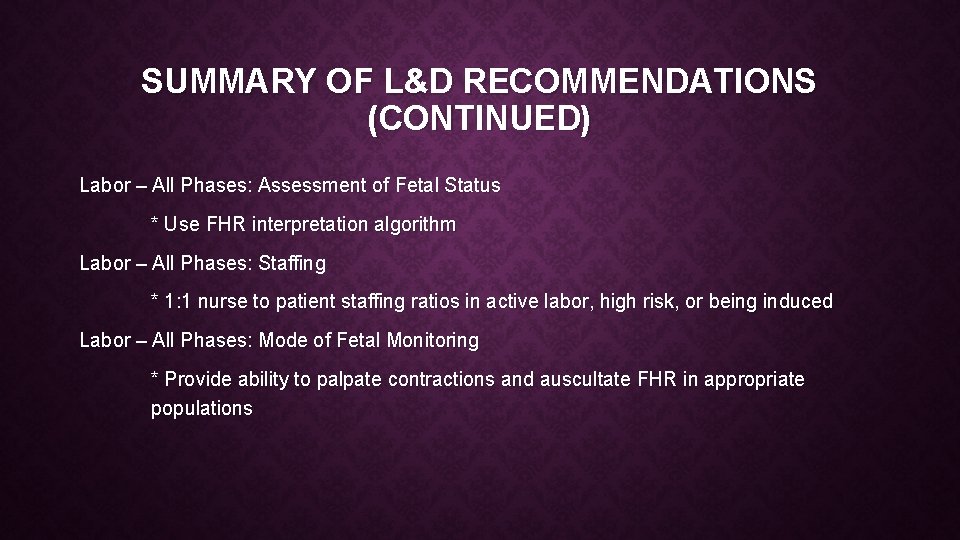 SUMMARY OF L&D RECOMMENDATIONS (CONTINUED)

Labor – All Phases: Assessment of Fetal Status

* Use FHR interpretation algorithm

Labor – All Phases: Staffing

* 1:1 nurse to patient staffing ratios in active labor, high risk, or being induced

Labor – All Phases: Mode of Fetal Monitoring

* Provide ability to palpate contractions and auscultate FHR in appropriate populations